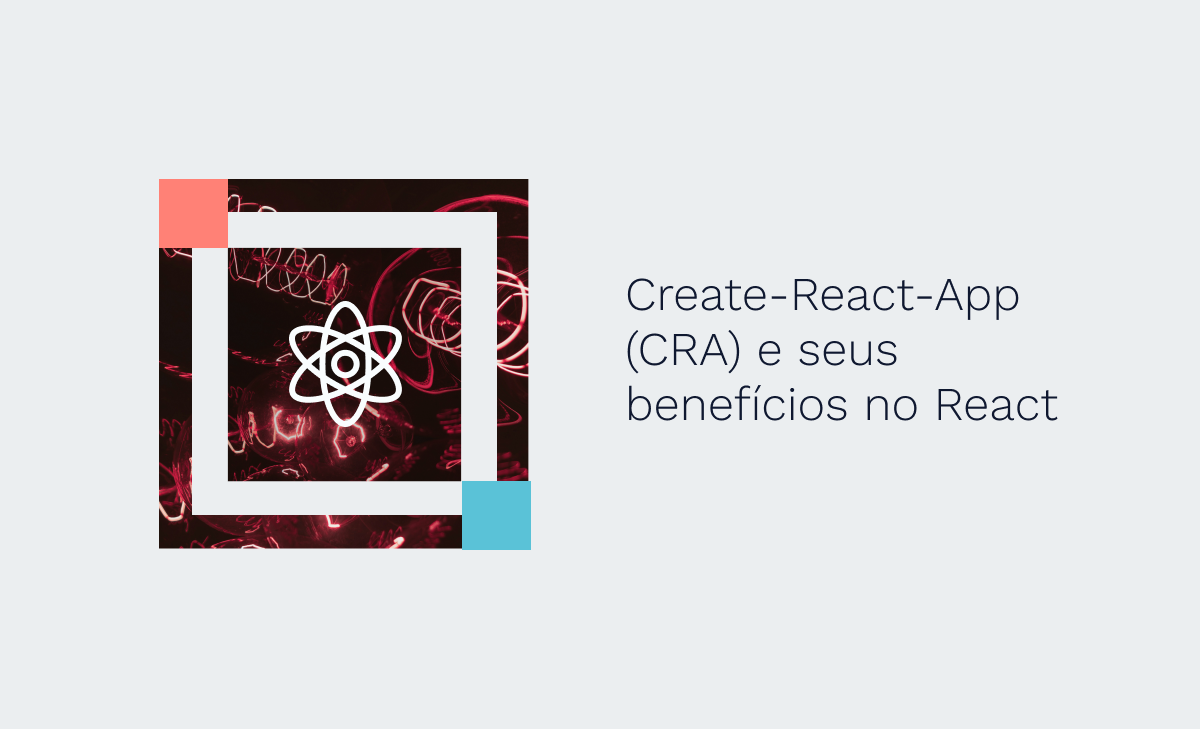 Create-React-App (CRA) e seus benefícios no React